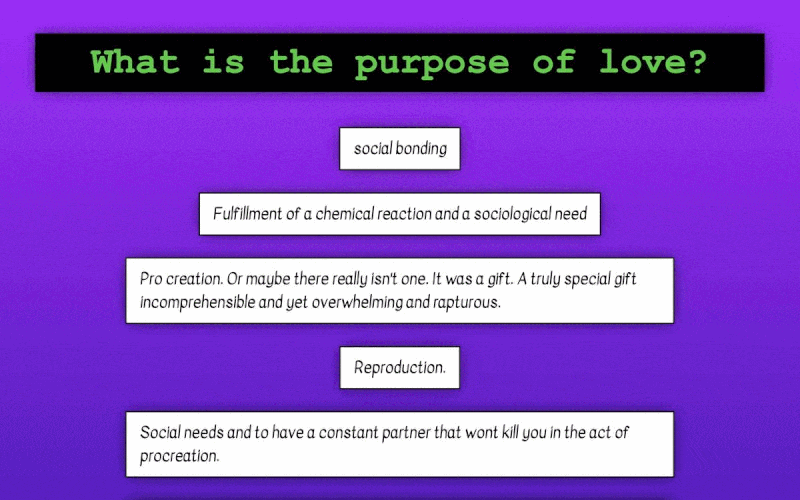 What is the purpose of love?

social bonding

Fulfillment of a chemical reaction and a sociological need

Pro creation. Or maybe there really isn't one. It was a gift. A truly special gift incomprehensible and yet overwhelming and rapturous.

Reproduction.

Social needs and to have a constant partner that wont kill you in the act of procreation.